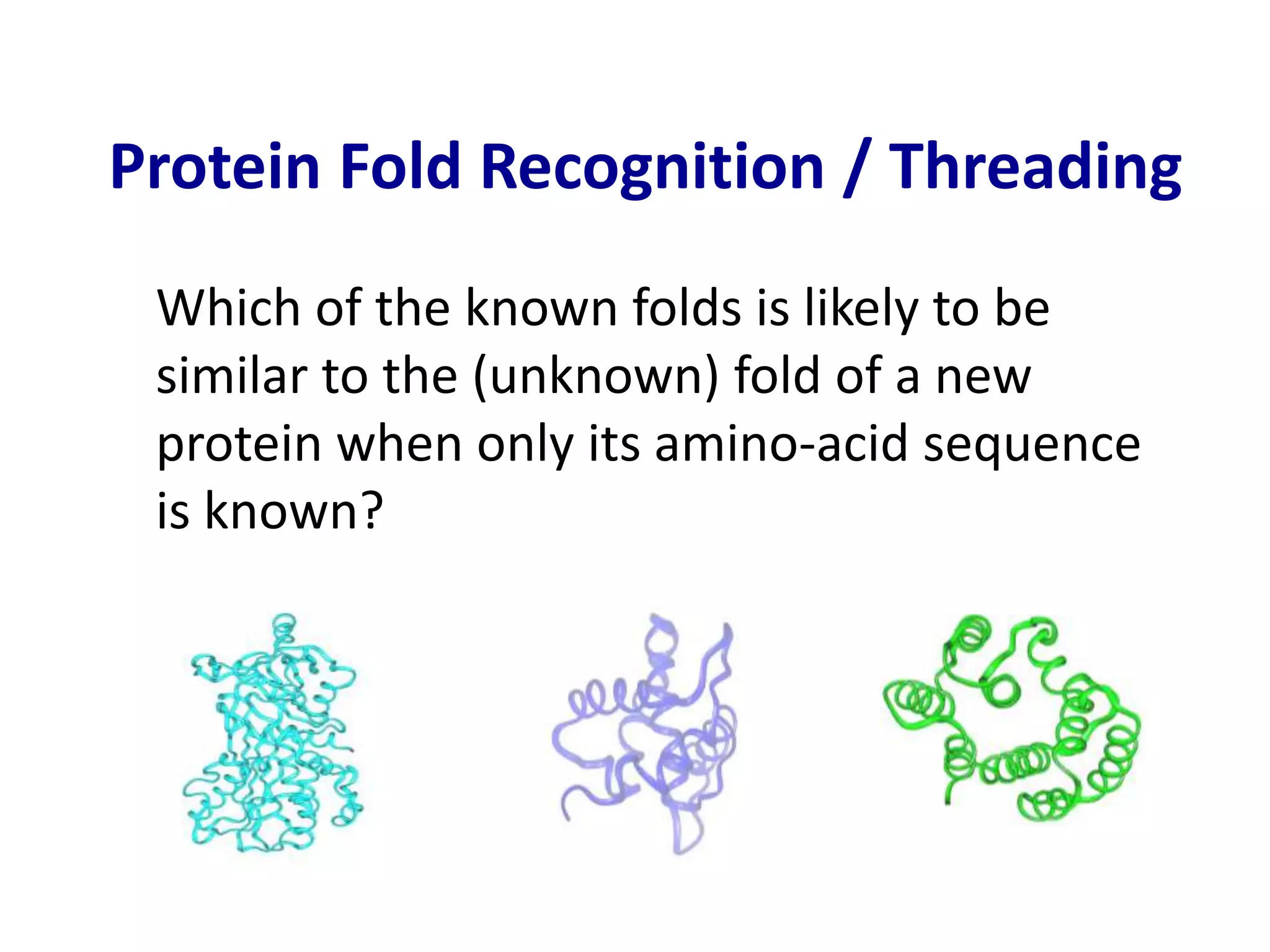 Protein Fold Recognition / Threading

Which of the known folds is likely to be similar to the (unknown) fold of a new protein when only its amino-acid sequence is known?